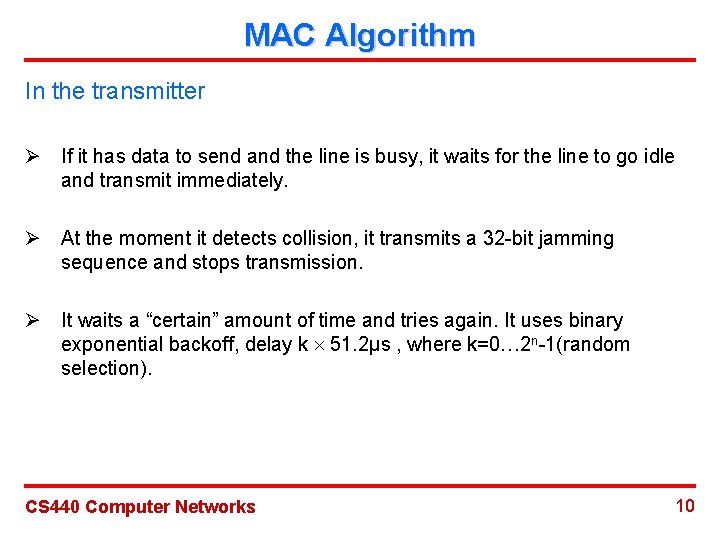 MAC Algorithm

In the transmitter

➢ If it has data to send and the line is busy, it waits for the line to go idle and transmit immediately.

➢ At the moment it detects collision, it transmits a 32-bit jamming sequence and stops transmission.

➢ It waits a “certain” amount of time and tries again. It uses binary exponential backoff, delay k $\times$ 51.2μs , where k=0…$2^n$-1(random selection).

CS440 Computer Networks

10